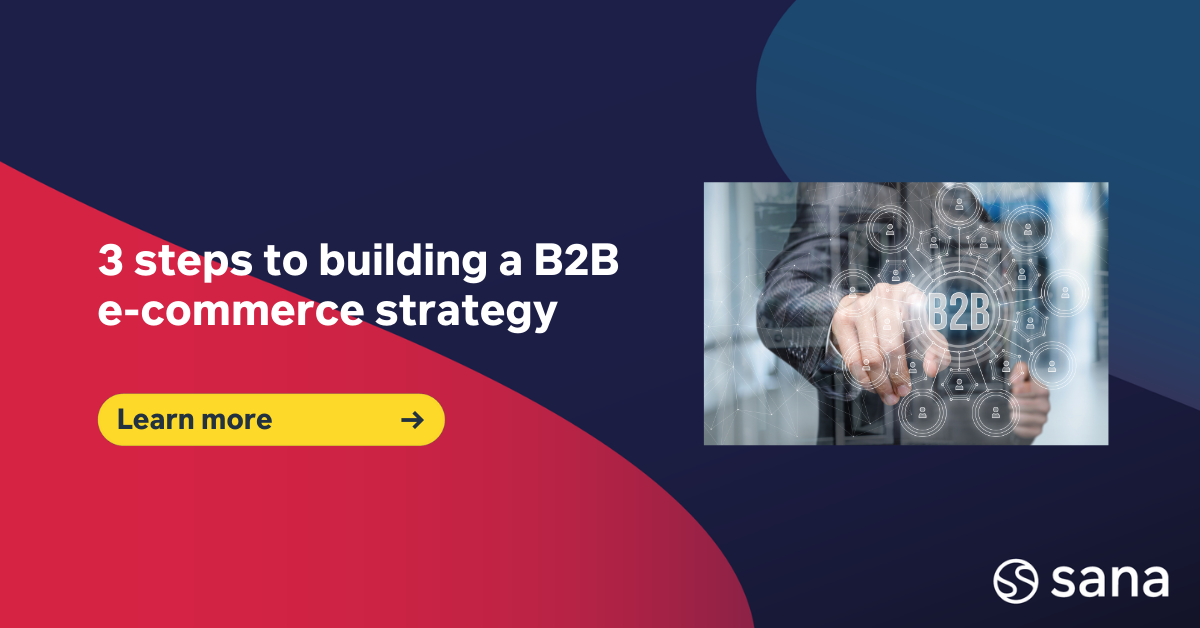 3 steps to building a B2B e-commerce strategy

Learn more →

B2B

sana